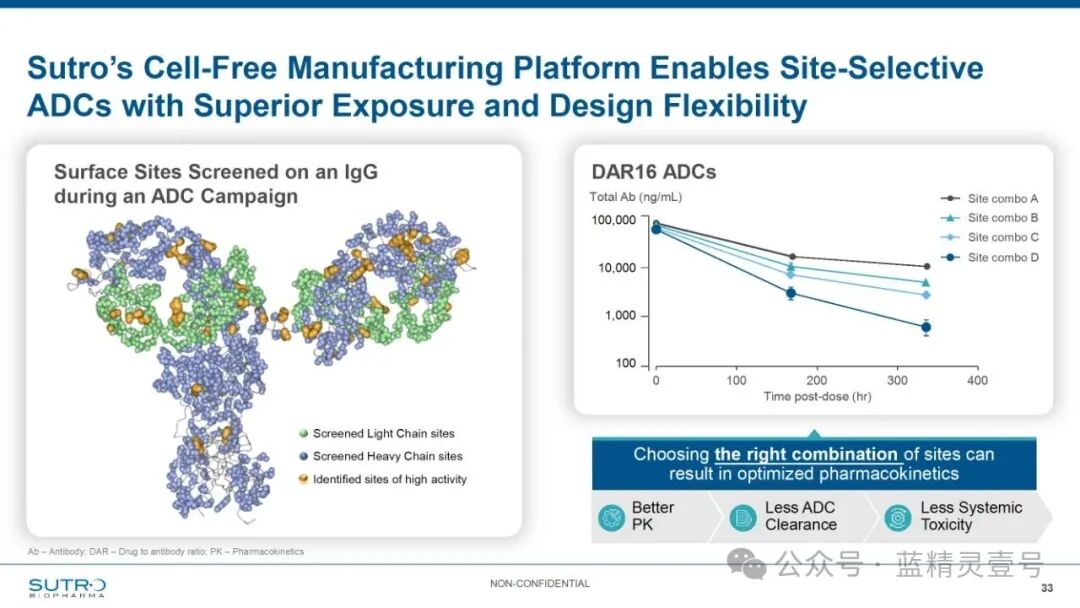 Sutro's Cell-Free Manufacturing Platform Enables Site-Selective ADCs with Superior Exposure and Design Flexibility

Surface Sites Screened on an IgG during an ADC Campaign

Screened Light Chain sites
Screened Heavy Chain sites
Identified sites of high activity

DAR16 ADCs

Total Ab (ng/mL)

100,000
10,000
1,000
100

0 100 200 300 400
Time post-dose (hr)

Site combo A
Site combo B
Site combo C
Site combo D

Choosing the right combination of sites can result in optimized pharmacokinetics

Better PK

Less ADC Clearance

Less Systemic Toxicity

Ab – Antibody; DAR – Drug to antibody ratio; PK – Pharmacokinetics

SUTRO BIOPHARMA

NON-CONFIDENTIAL

公众号 · 蓝精灵壹号

33